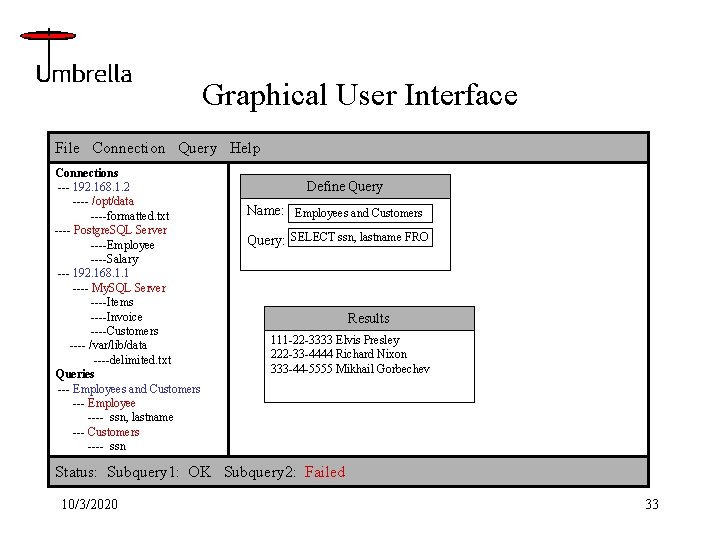 Umbrella

Graphical User Interface

File Connection Query Help

Connections
--- 192.168.1.2
---- /opt/data
----formatted.txt
---- PostgreSQL Server
----Employee
----Salary
--- 192.168.1.1
---- MySQL Server
----Items
----Invoice
----Customers
---- /var/lib/data
----delimited.txt
Queries
--- Employees and Customers
--- Employee
---- ssn, lastname
--- Customers
---- ssn

Define Query
Name: Employees and Customers
Query: SELECT ssn, lastname FRO

Results
111-22-3333 Elvis Presley
222-33-4444 Richard Nixon
333-44-5555 Mikhail Gorbechev

Status: Subquery1: OK Subquery2: Failed

10/3/2020

33